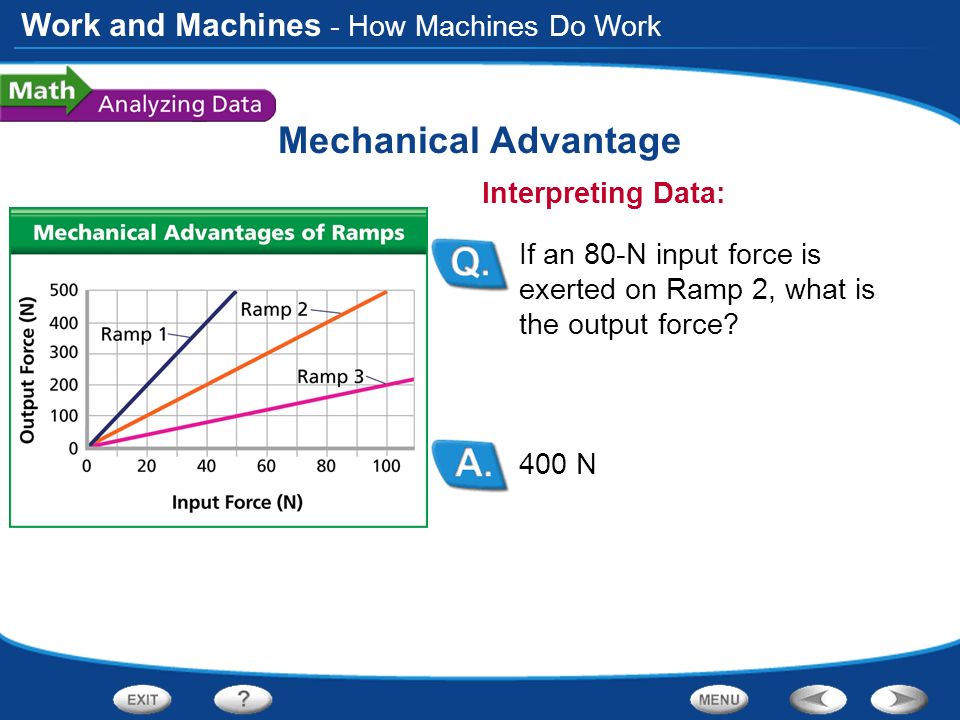 Work and Machines - How Machines Do Work

Math Analyzing Data

Mechanical Advantage

Interpreting Data:

Mechanical Advantages of Ramps

Output Force (N)

500
400
300
200
100
0

Ramp 1
Ramp 2
Ramp 3

0 20 40 60 80 100

Input Force (N)

Q. If an 80-N input force is exerted on Ramp 2, what is the output force?

A. 400 N

EXIT
?
MENU